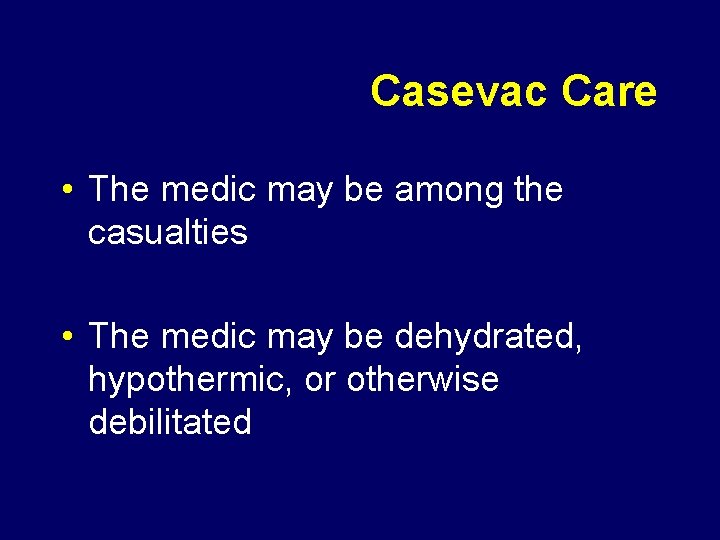 Casevac Care

• The medic may be among the casualties

• The medic may be dehydrated, hypothermic, or otherwise debilitated